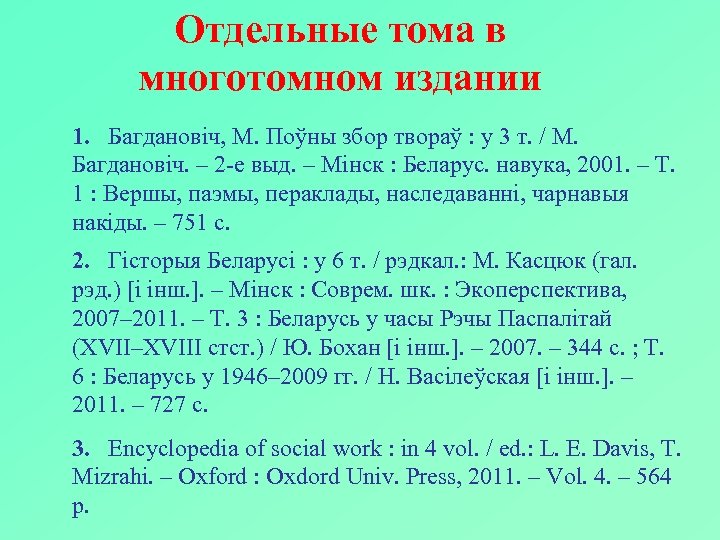 Отдельные тома в многотомном издании

1. Багдановіч, М. Поўны збор твораў : у 3 т. / М. Багдановіч. – 2-е выд. – Мінск : Беларус. навука, 2001. – Т. 1 : Вершы, паэмы, пераклады, наследаванні, чарнавыя накіды. – 751 с.

2. Гісторыя Беларусі : у 6 т. / рэдкал.: М. Касцюк (гал. рэд.) [і інш.]. – Мінск : Соврем. шк. : Экоперспектива, 2007–2011. – Т. 3 : Беларусь у часы Рэчы Паспалітай (XVII–XVIII стст.) / Ю. Бохан [і інш.]. – 2007. – 344 с. ; Т. 6 : Беларусь у 1946–2009 гг. / Н. Васілеўская [і інш.]. – 2011. – 727 с.

3. Encyclopedia of social work : in 4 vol. / ed.: L. E. Davis, T. Mizrahi. – Oxford : Oxdord Univ. Press, 2011. – Vol. 4. – 564 p.